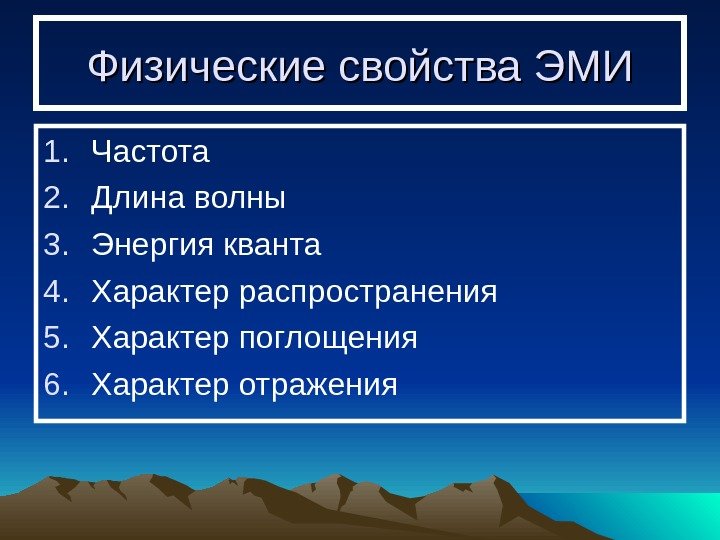 Физические свойства ЭМИ

1. Частота
2. Длина волны
3. Энергия кванта
4. Характер распространения
5. Характер поглощения
6. Характер отражения